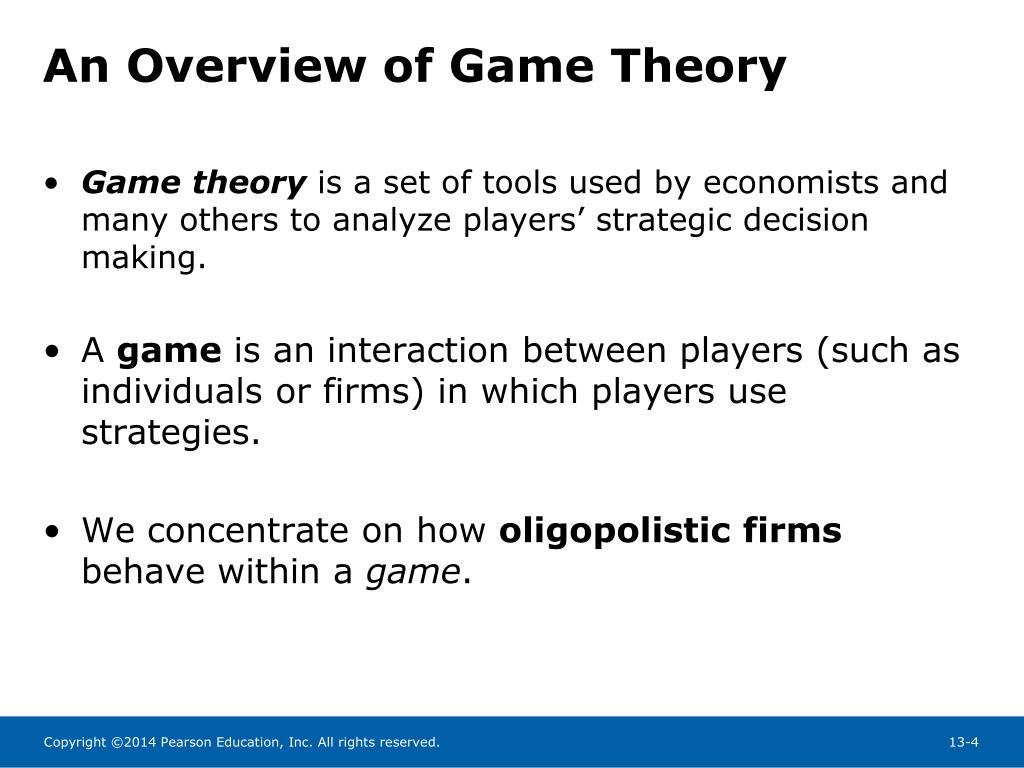 An Overview of Game Theory

• Game theory is a set of tools used by economists and many others to analyze players' strategic decision making.

• A game is an interaction between players (such as individuals or firms) in which players use strategies.

• We concentrate on how oligopolistic firms behave within a game.

Copyright ©2014 Pearson Education, Inc. All rights reserved.

13-4